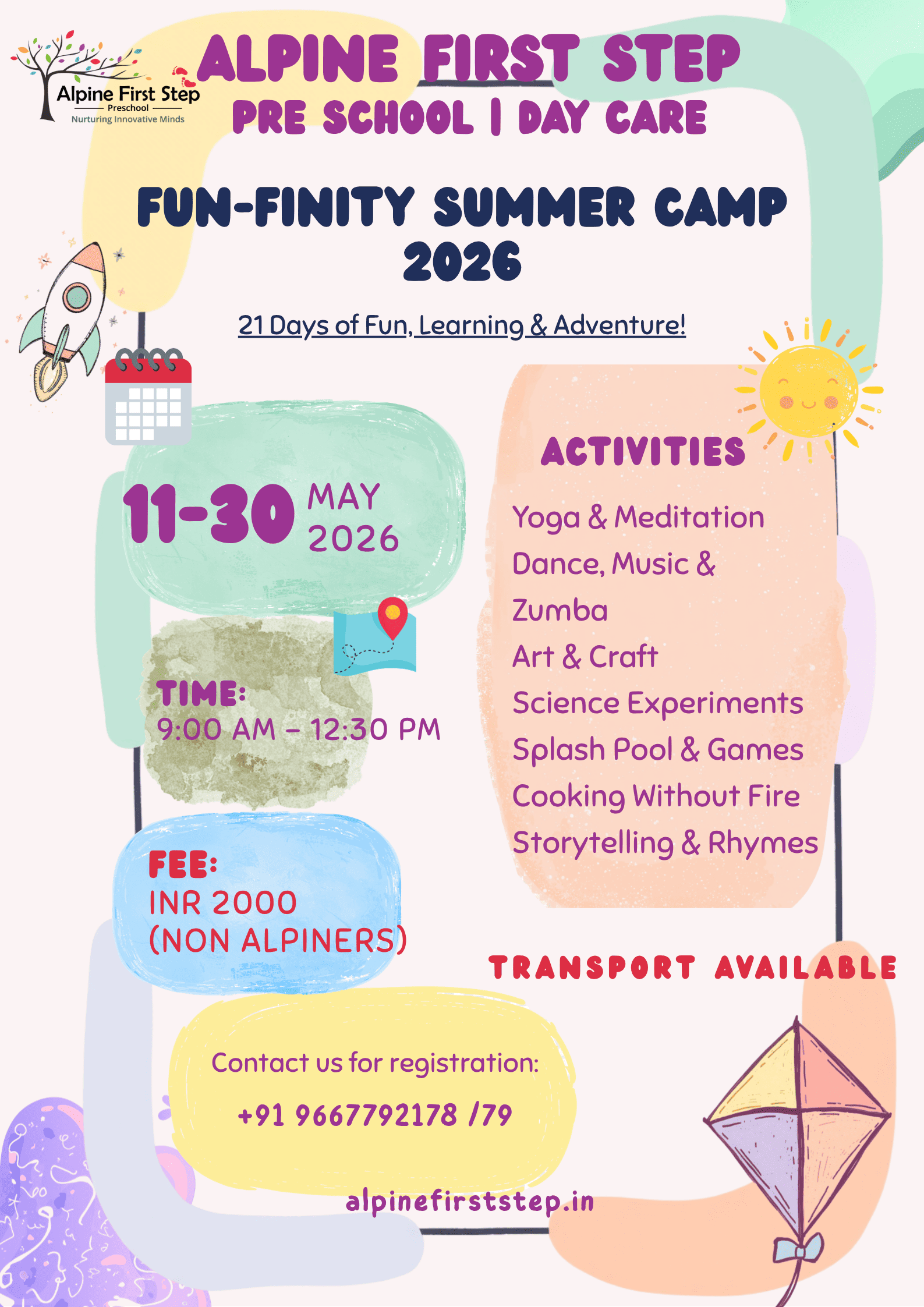 Alpine First Step
Preschool
Nurturing Innovative Minds

ALPINE FIRST STEP
PRE SCHOOL | DAY CARE

FUN-FINITY SUMMER CAMP 2026

21 Days of Fun, Learning & Adventure!

11-30 MAY 2026

TIME:
9:00 AM – 12:30 PM

FEE:
INR 2000
(NON ALPINERS)

ACTIVITIES

Yoga & Meditation
Dance, Music & Zumba
Art & Craft
Science Experiments
Splash Pool & Games
Cooking Without Fire
Storytelling & Rhymes

TRANSPORT AVAILABLE

Contact us for registration:
+91 9667792178 /79

alpinefirststep.in